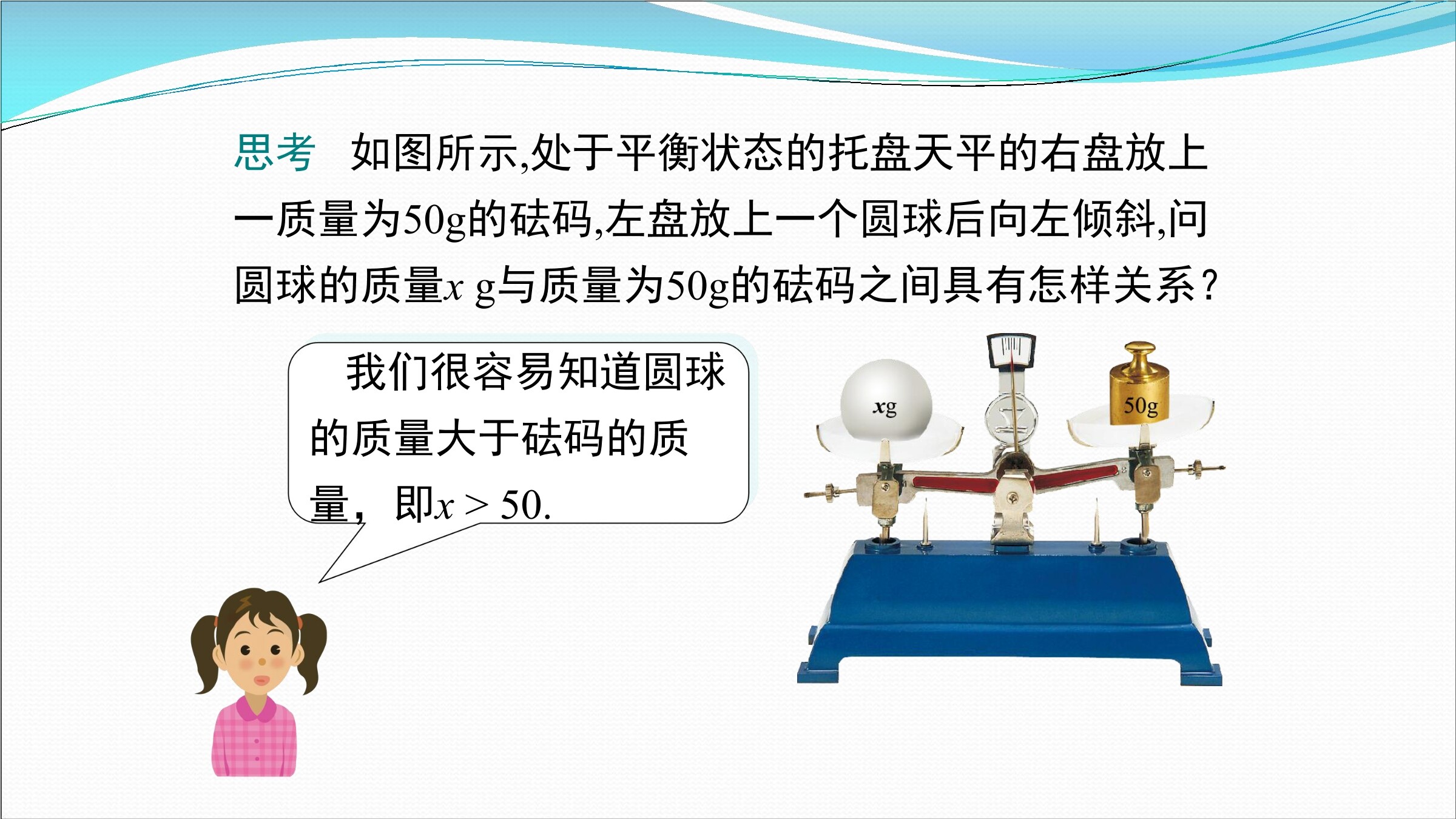 思考 如图所示,处于平衡状态的托盘天平的右盘放上一质量为50g的砝码,左盘放上一个圆球后向左倾斜,问圆球的质量$x$ g与质量为50g的砝码之间具有怎样关系?

我们很容易知道圆球的质量大于砝码的质量，即$x > 50$.

$x$g

50g